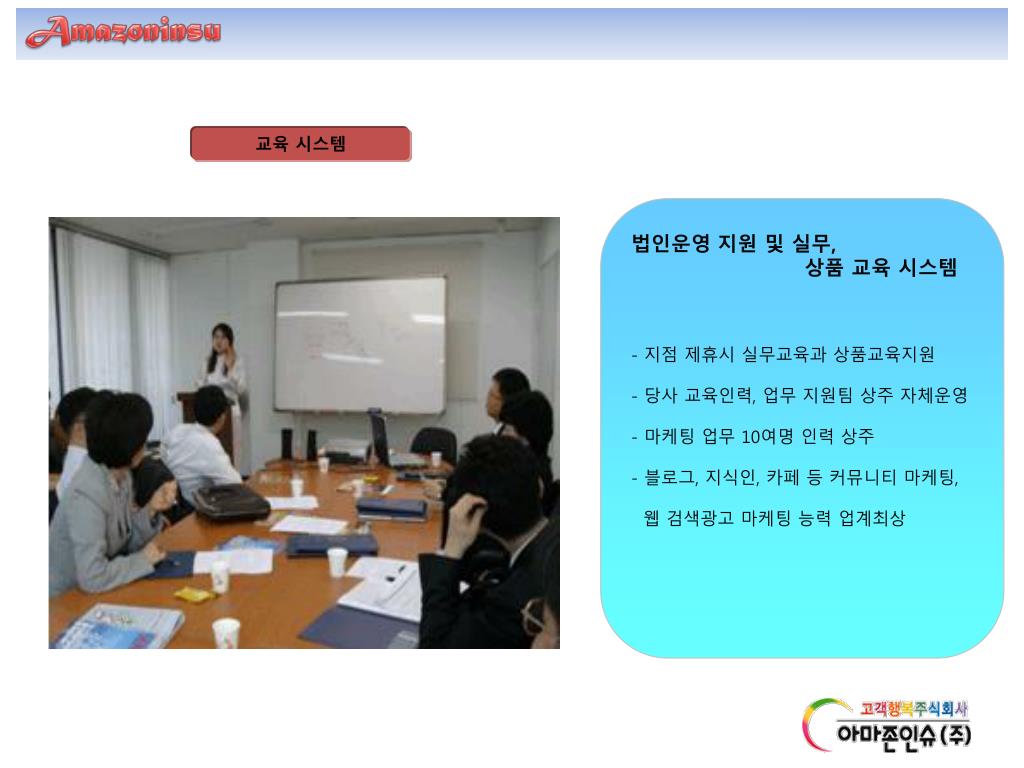 Amazoninsu

교육 시스템

법인운영 지원 및 실무,
상품 교육 시스템

- 지점 제휴시 실무교육과 상품교육지원

- 당사 교육인력, 업무 지원팀 상주 자체운영

- 마케팅 업무 10여명 인력 상주

- 블로그, 지식인, 카페 등 커뮤니티 마케팅,
웹 검색광고 마케팅 능력 업계최상

고객행복주식회사
아마존인슈(주)